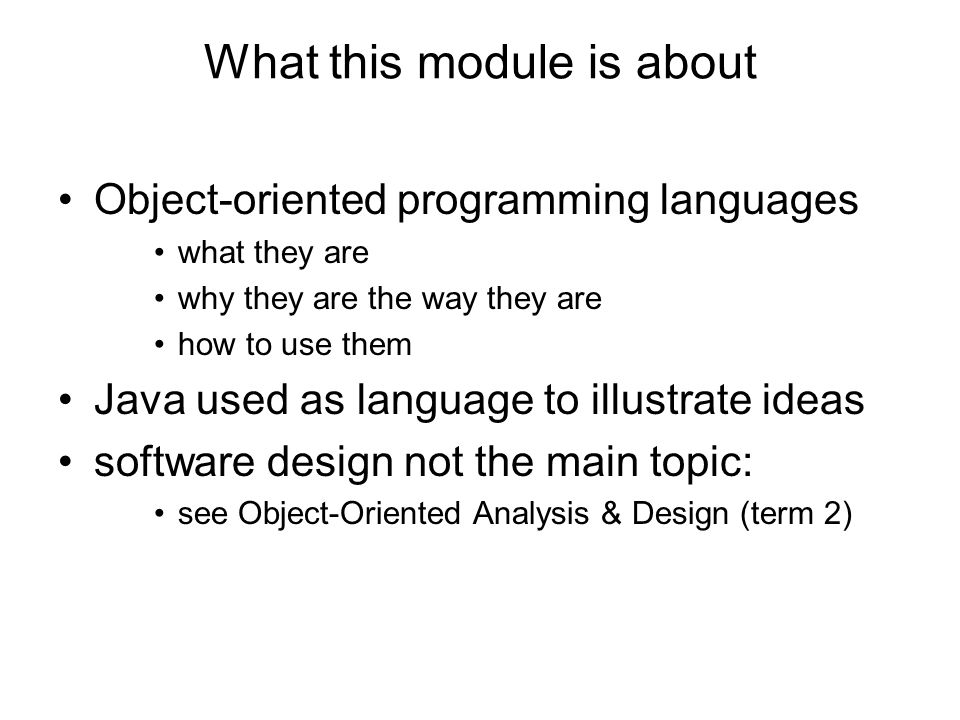 What this module is about

• Object-oriented programming languages
  • what they are
  • why they are the way they are
  • how to use them
• Java used as language to illustrate ideas
• software design not the main topic:
  • see Object-Oriented Analysis & Design (term 2)